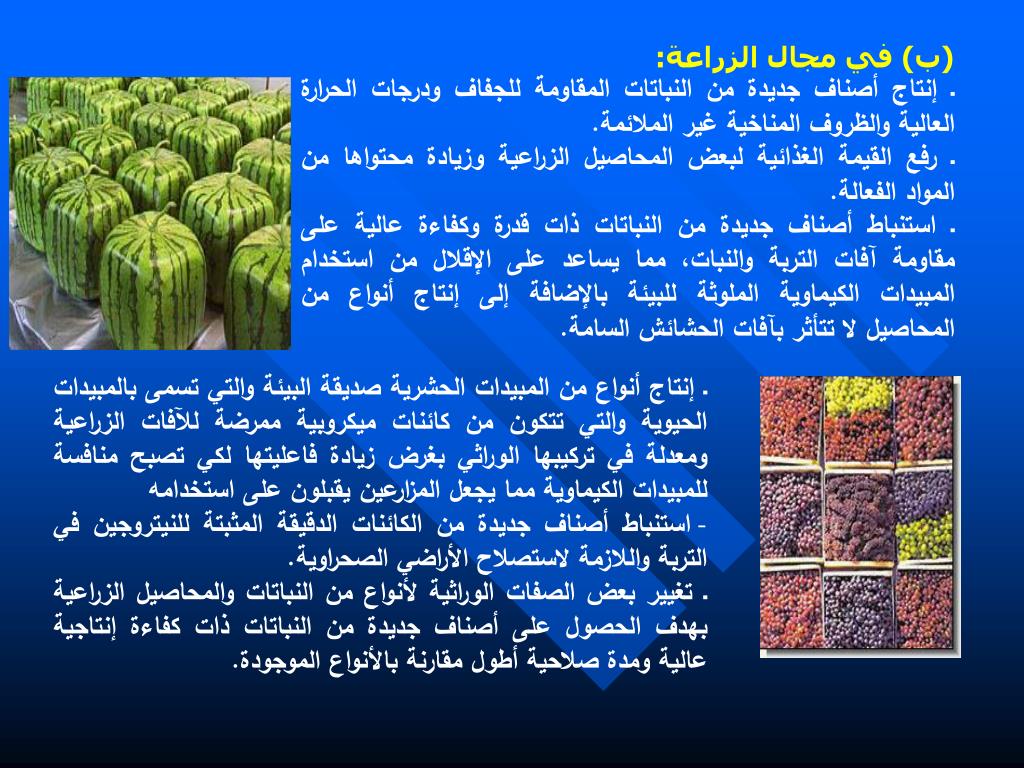 (ب) في مجال الزراعة:

. إنتاج أصناف جديدة من النباتات المقاومة للجفاف ودرجات الحرارة العالية والظروف المناخية غير الملائمة.

. رفع القيمة الغذائية لبعض المحاصيل الزراعية وزيادة محتواها من المواد الفعالة.

. استنباط أصناف جديدة من النباتات ذات قدرة وكفاءة عالية على مقاومة آفات التربة والنبات، مما يساعد على الإقلال من استخدام المبيدات الكيماوية الملوثة للبيئة بالإضافة إلى إنتاج أنواع من المحاصيل لا تتأثر بآفات الحشائش السامة.

. إنتاج أنواع من المبيدات الحشرية صديقة البيئة والتي تسمى بالمبيدات الحيوية والتي تتكون من كائنات ميكروبية ممرضة للآفات الزراعية ومعدلة في تركيبها الوراثي بغرض زيادة فاعليتها لكي تصبح منافسة للمبيدات الكيماوية مما يجعل المزارعين يقبلون على استخدامه

- استنباط أصناف جديدة من الكائنات الدقيقة المثبتة للنيتروجين في التربة واللازمة لاستصلاح الأراضي الصحراوية.

. تغيير بعض الصفات الوراثية لأنواع من النباتات والمحاصيل الزراعية بهدف الحصول على أصناف جديدة من النباتات ذات كفاءة إنتاجية عالية ومدة صلاحية أطول مقارنة بالأنواع الموجودة.